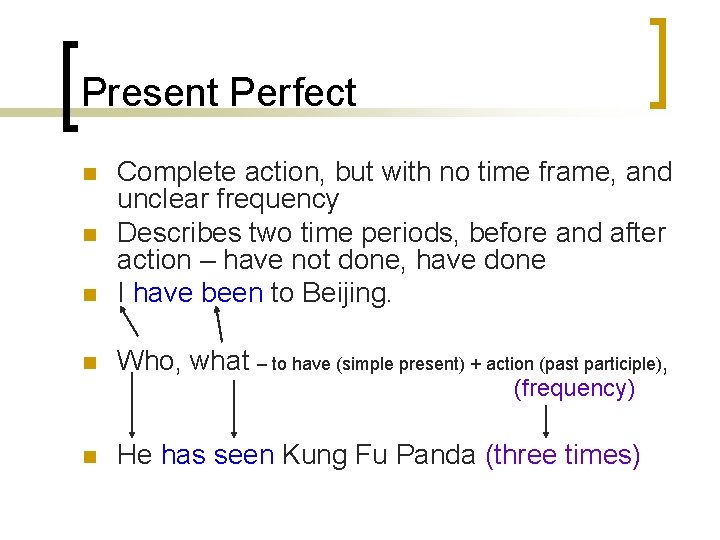 Present Perfect

Complete action, but with no time frame, and unclear frequency

Describes two time periods, before and after action – have not done, have done

I have been to Beijing.

Who, what – to have (simple present) + action (past participle), (frequency)

He has seen Kung Fu Panda (three times)